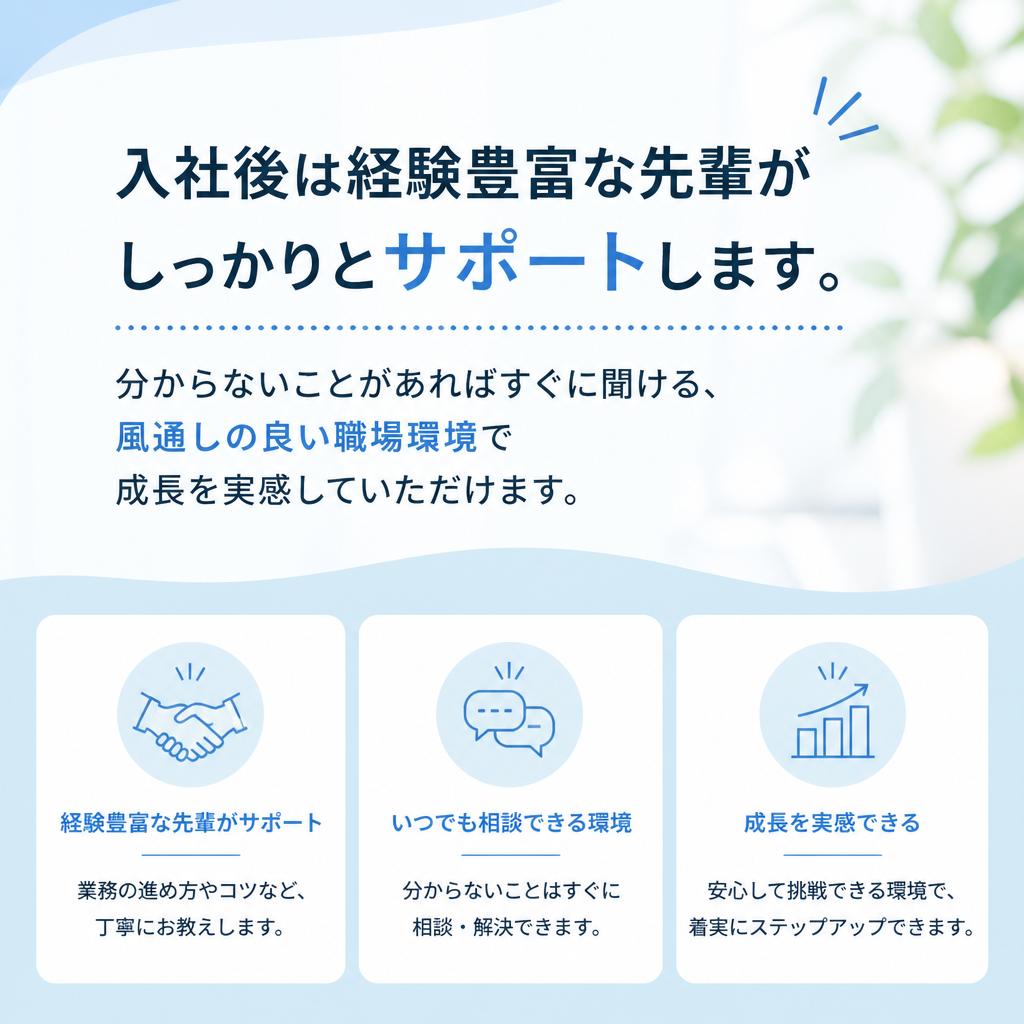 入社後は経験豊富な先輩がしっかりとサポートします。

分からないことがあればすぐに聞ける、風通しの良い職場環境で成長を実感していただけます。

経験豊富な先輩がサポート

業務の進め方やコツなど、丁寧にお教えします。

いつでも相談できる環境

分からないことはすぐに相談・解決できます。

成長を実感できる

安心して挑戦できる環境で、着実にステップアップできます。